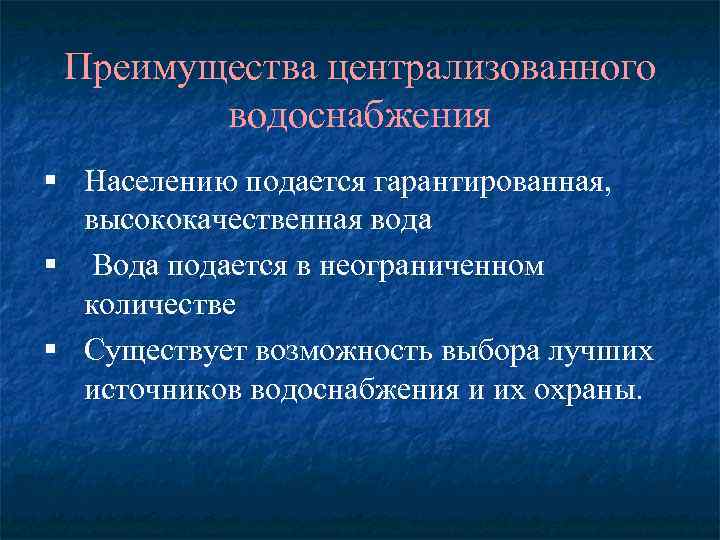 Преимущества централизованного водоснабжения

▪ Населению подается гарантированная, высококачественная вода
▪ Вода подается в неограниченном количестве
▪ Существует возможность выбора лучших источников водоснабжения и их охраны.